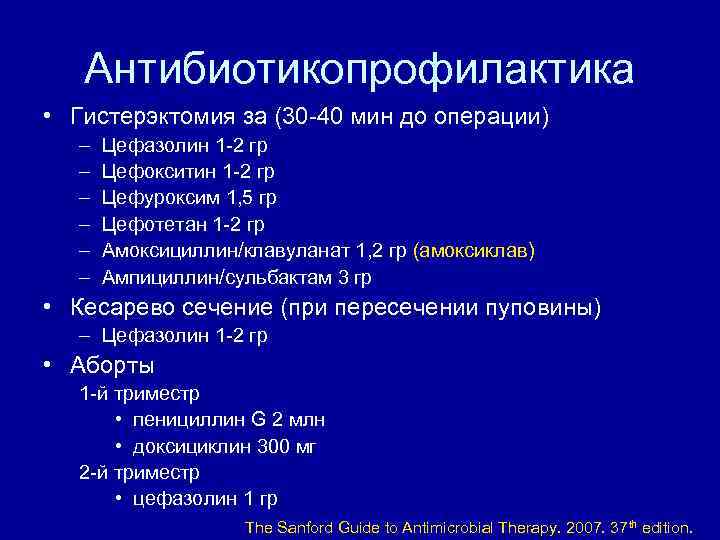 Антибиотикопрофилактика

• Гистерэктомия за (30-40 мин до операции)
– Цефазолин 1-2 гр
– Цефокситин 1-2 гр
– Цефуроксим 1,5 гр
– Цефотетан 1-2 гр
– Амоксициллин/клавуланат 1,2 гр (амоксиклав)
– Ампициллин/сульбактам 3 гр

• Кесарево сечение (при пересечении пуповины)
– Цефазолин 1-2 гр

• Аборты
1-й триместр
• пенициллин G 2 млн
• доксициклин 300 мг
2-й триместр
• цефазолин 1 гр

The Sanford Guide to Antimicrobial Therapy. 2007. 37$^{th}$ edition.